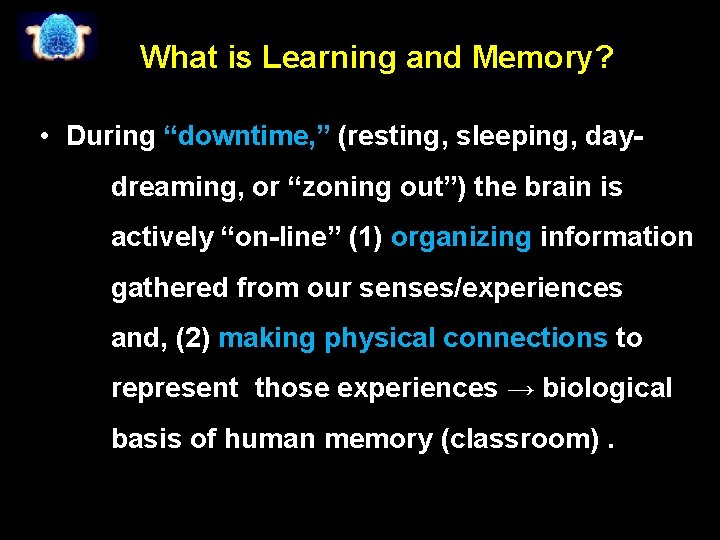 What is Learning and Memory?

• During “downtime,” (resting, sleeping, day-dreaming, or “zoning out”) the brain is actively “on-line” (1) organizing information gathered from our senses/experiences and, (2) making physical connections to represent those experiences → biological basis of human memory (classroom) .